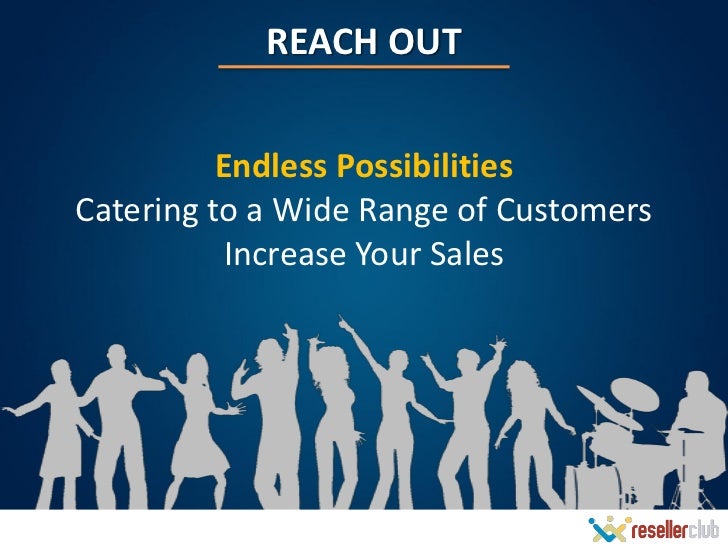 REACH OUT

Endless Possibilities
Catering to a Wide Range of Customers
Increase Your Sales

resellerclub